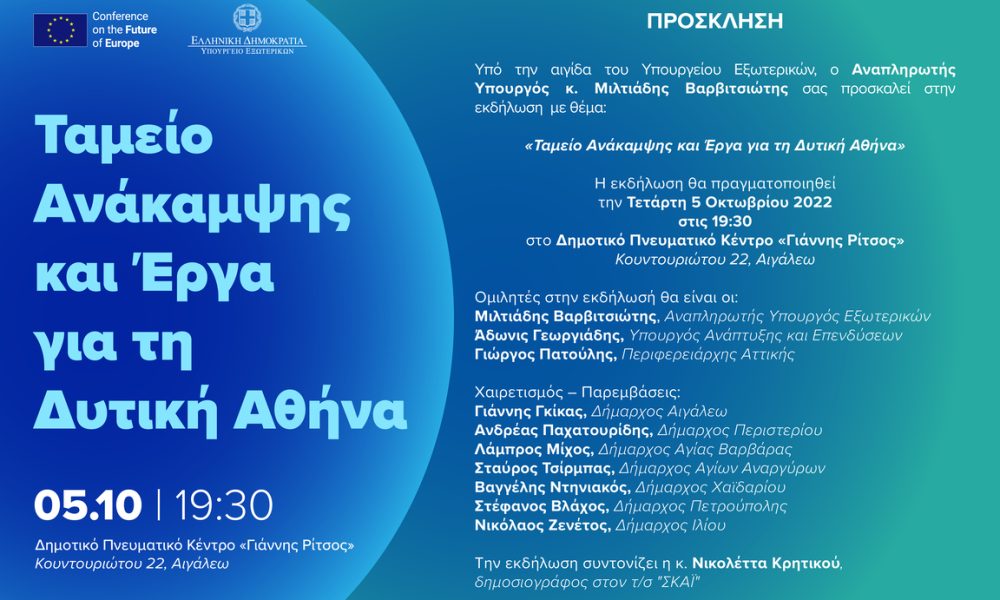 Conference on the Future of Europe

ΕΛΛΗΝΙΚΗ ΔΗΜΟΚΡΑΤΙΑ
ΥΠΟΥΡΓΕΙΟ ΕΞΩΤΕΡΙΚΩΝ

Ταμείο Ανάκαμψης και Έργα για τη Δυτική Αθήνα

05.10 | 19:30

Δημοτικό Πνευματικό Κέντρο «Γιάννης Ρίτσος»
Κουντουριώτου 22, Αιγάλεω

ΠΡΟΣΚΛΗΣΗ

Υπό την αιγίδα του Υπουργείου Εξωτερικών, ο Αναπληρωτής Υπουργός κ. Μιλτιάδης Βαρβιτσιώτης σας προσκαλεί στην εκδήλωση με θέμα:

«Ταμείο Ανάκαμψης και Έργα για τη Δυτική Αθήνα»

Η εκδήλωση θα πραγματοποιηθεί
την Τετάρτη 5 Οκτωβρίου 2022
στις 19:30
στο Δημοτικό Πνευματικό Κέντρο «Γιάννης Ρίτσος»
Κουντουριώτου 22, Αιγάλεω

Ομιλητές στην εκδήλωσή θα είναι οι:
Μιλτιάδης Βαρβιτσιώτης, Αναπληρωτής Υπουργός Εξωτερικών
Άδωνις Γεωργιάδης, Υπουργός Ανάπτυξης και Επενδύσεων
Γιώργος Πατούλης, Περιφερειάρχης Αττικής

Χαιρετισμός – Παρεμβάσεις:
Γιάννης Γκίκας, Δήμαρχος Αιγάλεω
Ανδρέας Παχατουρίδης, Δήμαρχος Περιστερίου
Λάμπρος Μίχος, Δήμαρχος Αγίας Βαρβάρας
Σταύρος Τσίρμπας, Δήμαρχος Αγίων Αναργύρων
Βαγγέλης Ντηνιακός, Δήμαρχος Χαϊδαρίου
Στέφανος Βλάχος, Δήμαρχος Πετρούπολης
Νικόλαος Ζενέτος, Δήμαρχος Ιλίου

Την εκδήλωση συντονίζει η κ. Νικολέττα Κρητικού,
δημοσιογράφος στον τ/σ "ΣΚΑΪ"